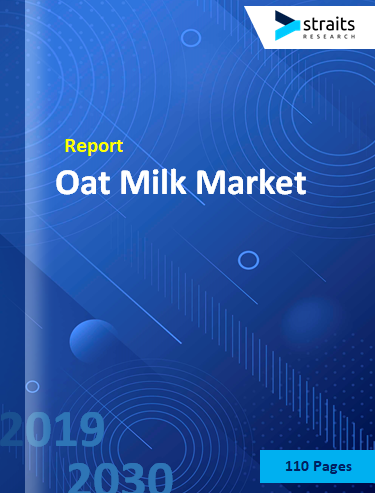 straits
RESEARCH

Report
Oat Milk Market

2019
2030

110 Pages